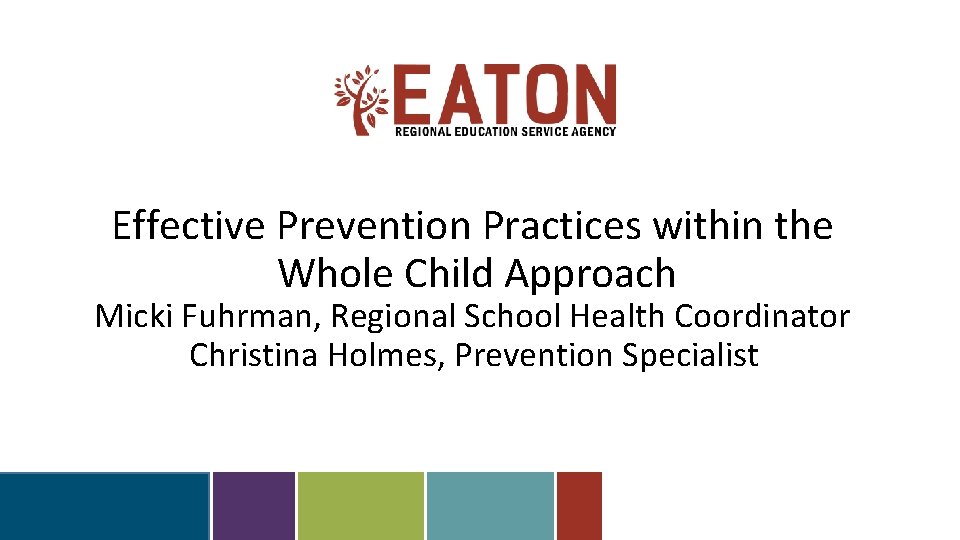 EATON
REGIONAL EDUCATION SERVICE AGENCY

Effective Prevention Practices within the Whole Child Approach

Micki Fuhrman, Regional School Health Coordinator
Christina Holmes, Prevention Specialist